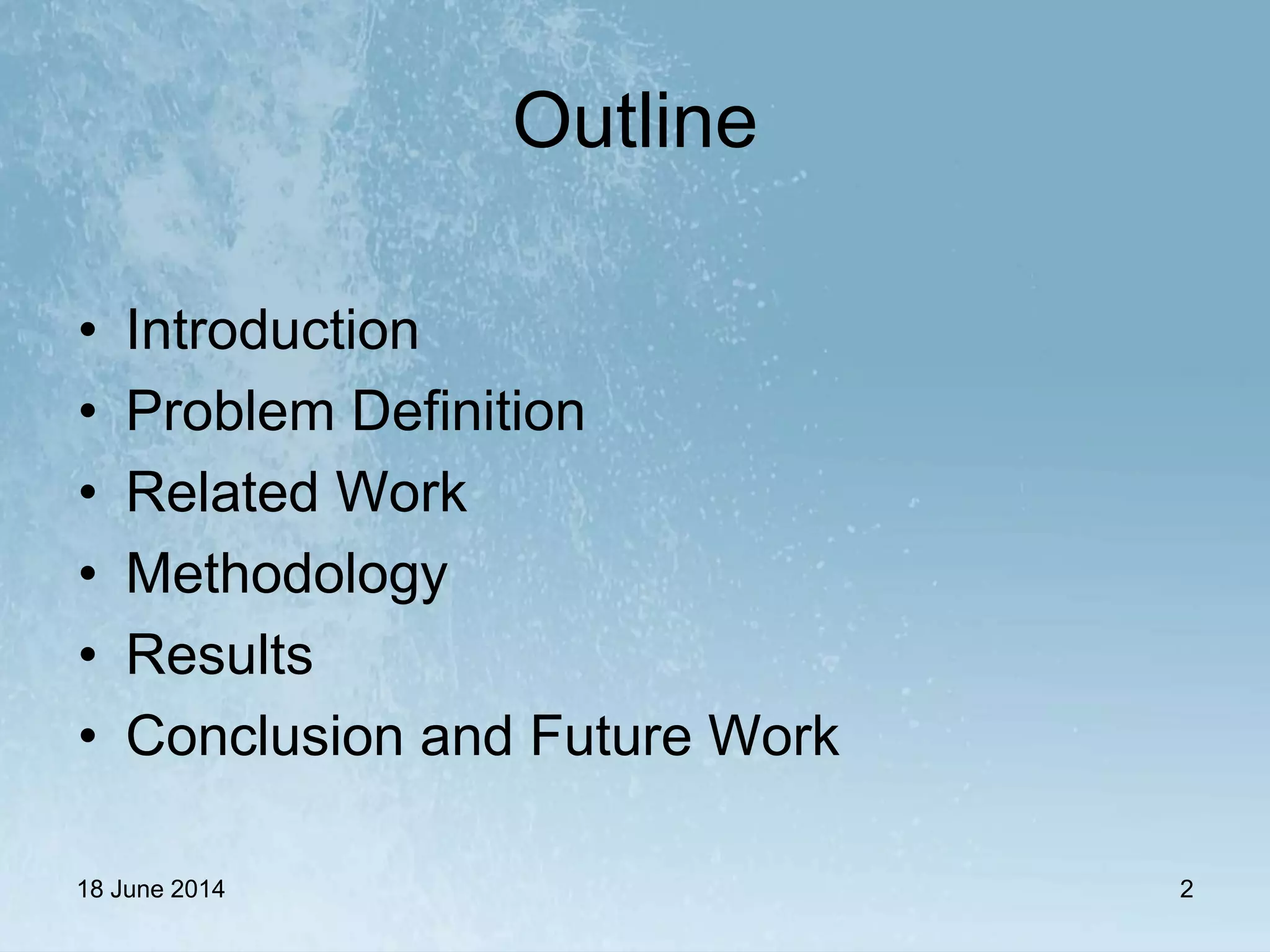 Outline

• Introduction
• Problem Definition
• Related Work
• Methodology
• Results
• Conclusion and Future Work

18 June 2014

2